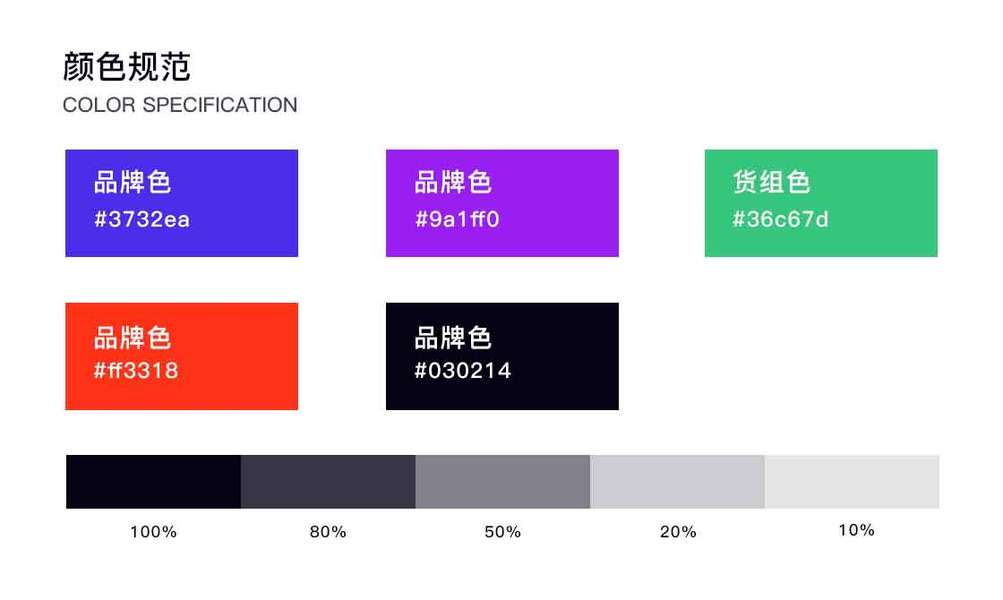 颜色规范
COLOR SPECIFICATION

品牌色
#3732ea

品牌色
#9a1ff0

货组色
#36c67d

品牌色
#ff3318

品牌色
#030214

100%

80%

50%

20%

10%